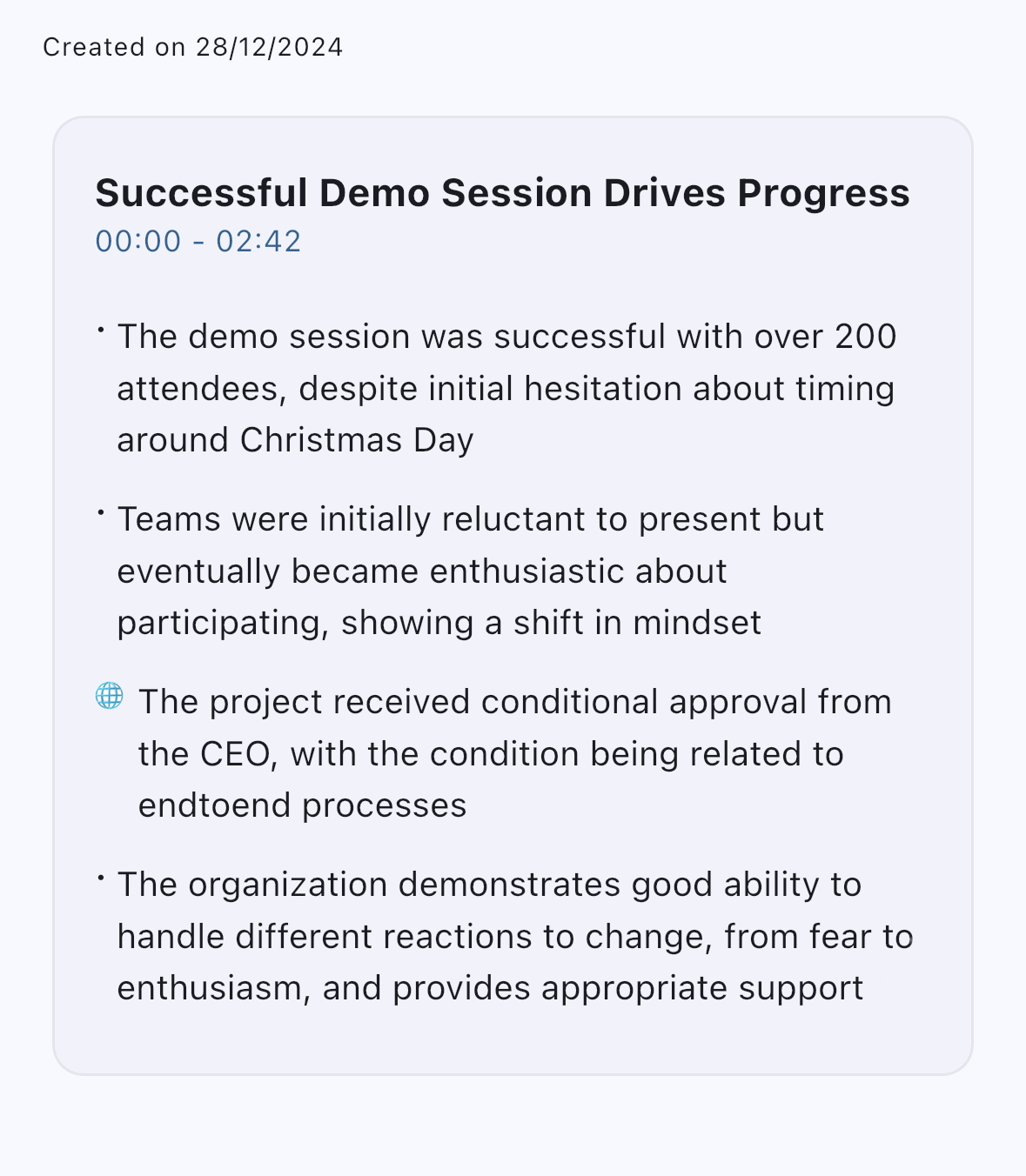 Created on 28/12/2024

Successful Demo Session Drives Progress
00:00 - 02:42

• The demo session was successful with over 200 attendees, despite initial hesitation about timing around Christmas Day

• Teams were initially reluctant to present but eventually became enthusiastic about participating, showing a shift in mindset

🌐 The project received conditional approval from the CEO, with the condition being related to endtoend processes

• The organization demonstrates good ability to handle different reactions to change, from fear to enthusiasm, and provides appropriate support